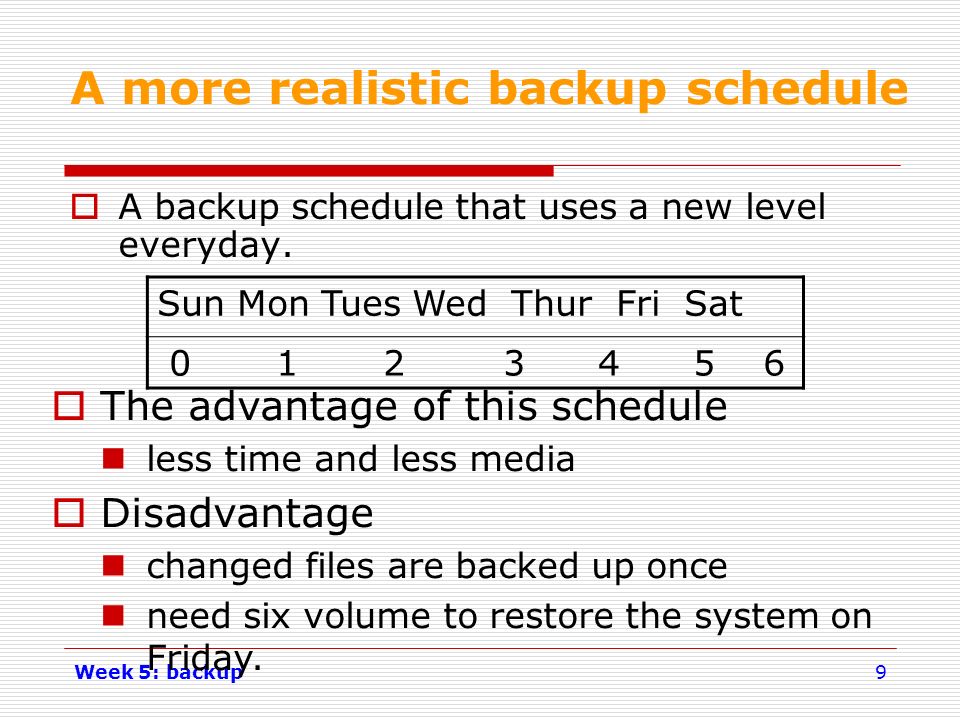 A more realistic backup schedule

A backup schedule that uses a new level everyday.

| Sun | Mon | Tues | Wed | Thur | Fri | Sat |
|---|---|---|---|---|---|---|
| 0 | 1 | 2 | 3 | 4 | 5 | 6 |

The advantage of this schedule

less time and less media

Disadvantage

changed files are backed up once

need six volume to restore the system on Friday.

Week 5: backup

9